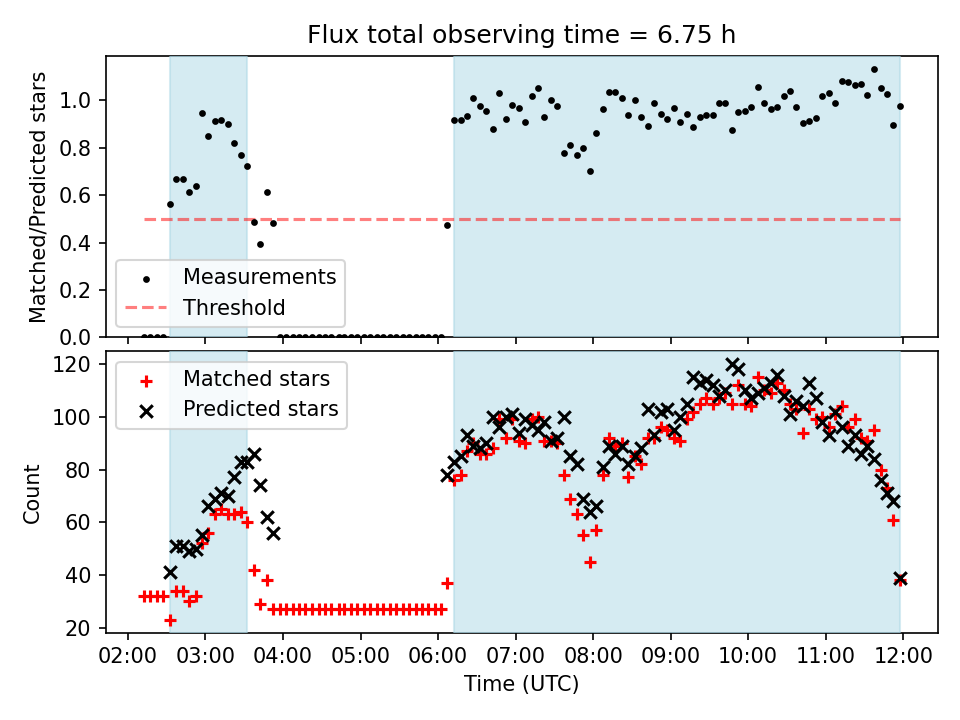 Flux total observing time = 6.75 h

Matched/Predicted stars

1.0
0.8
0.6
0.4
0.2
0.0

Measurements
Threshold

Count

120
100
80
60
40
20

Matched stars
Predicted stars

02:00 03:00 04:00 05:00 06:00 07:00 08:00 09:00 10:00 11:00 12:00

Time (UTC)